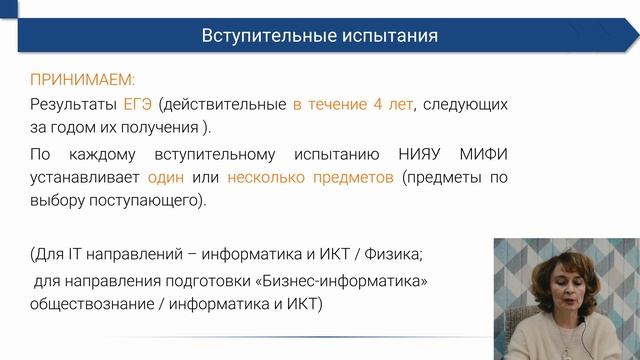 Вступительные испытания

ПРИНИМАЕМ:

Результаты ЕГЭ (действительные в течение 4 лет, следующих за годом их получения ).

По каждому вступительному испытанию НИЯУ МИФИ устанавливает один или несколько предметов (предметы по выбору поступающего).

(Для IT направлений – информатика и ИКТ / Физика;

для направления подготовки «Бизнес-информатика» обществознание / информатика и ИКТ)